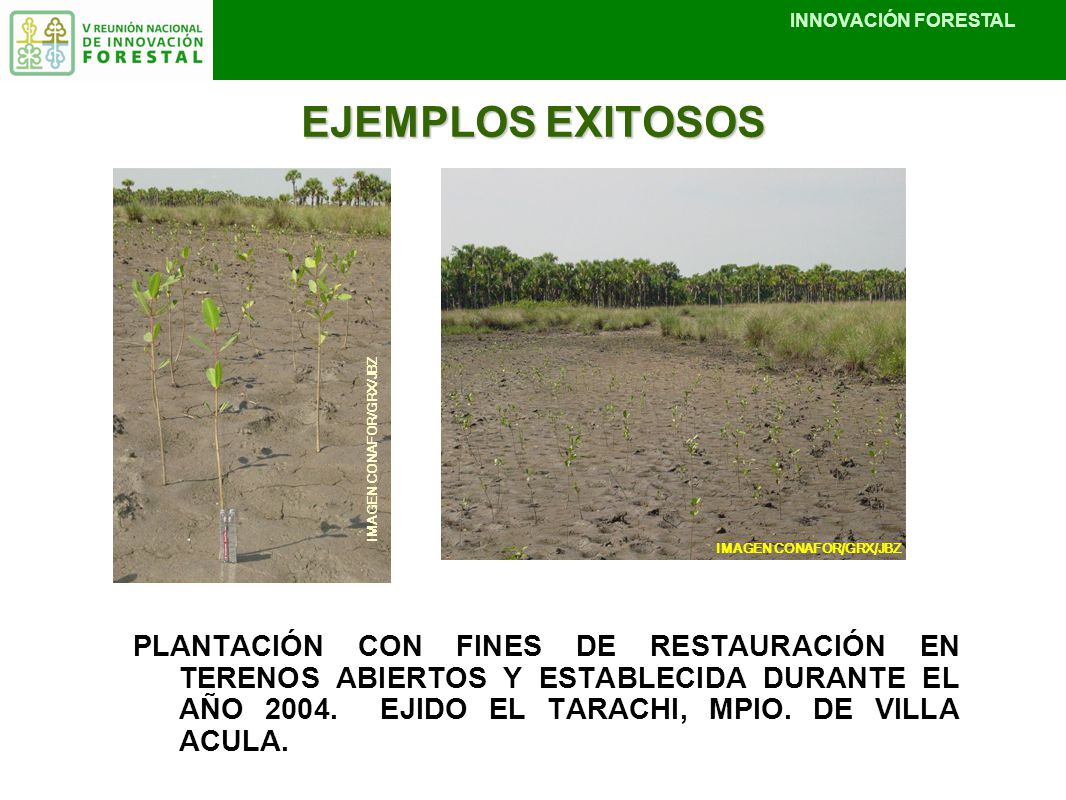 V REUNIÓN NACIONAL DE INNOVACIÓN FORESTAL

INNOVACIÓN FORESTAL

EJEMPLOS EXITOSOS

IMAGEN CONAFOR/GRX/JBZ

IMAGEN CONAFOR/GRX/JBZ

PLANTACIÓN CON FINES DE RESTAURACIÓN EN TERENOS ABIERTOS Y ESTABLECIDA DURANTE EL AÑO 2004. EJIDO EL TARACHI, MPIO. DE VILLA ACULA.